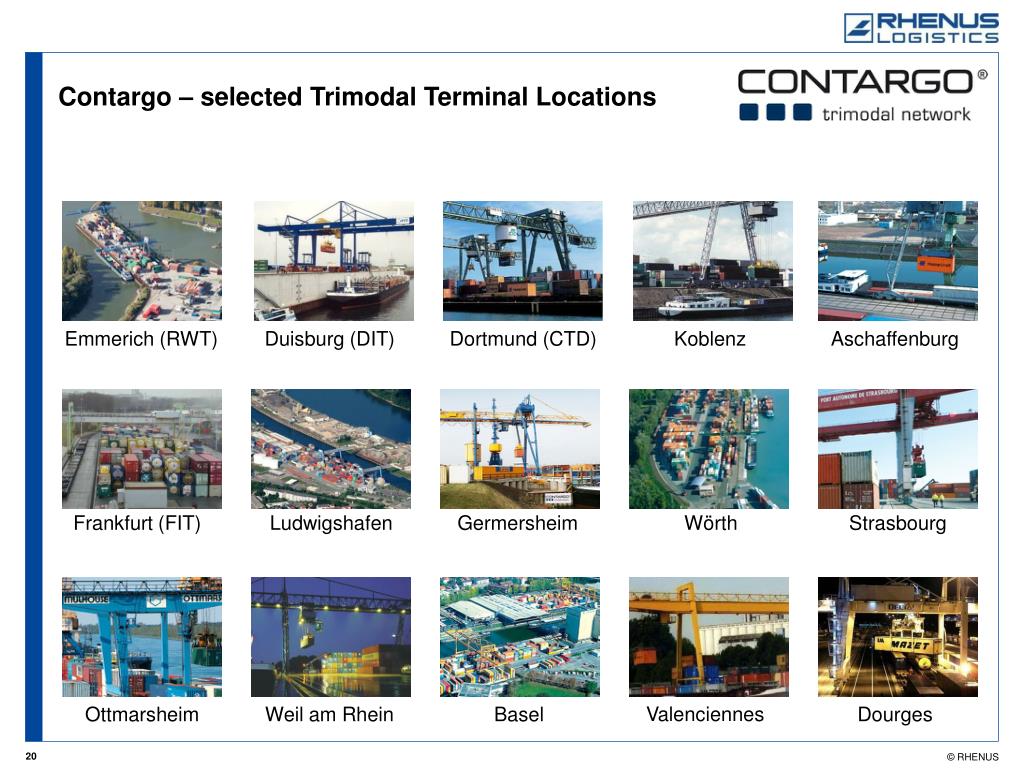 RHENUS LOGISTICS

Contargo – selected Trimodal Terminal Locations

CONTARGO®
trimodal network

Emmerich (RWT)
Duisburg (DIT)
Dortmund (CTD)
Koblenz
Aschaffenburg

Frankfurt (FIT)
Ludwigshafen
Germersheim
Wörth
Strasbourg

Ottmarsheim
Weil am Rhein
Basel
Valenciennes
Dourges

20

© RHENUS